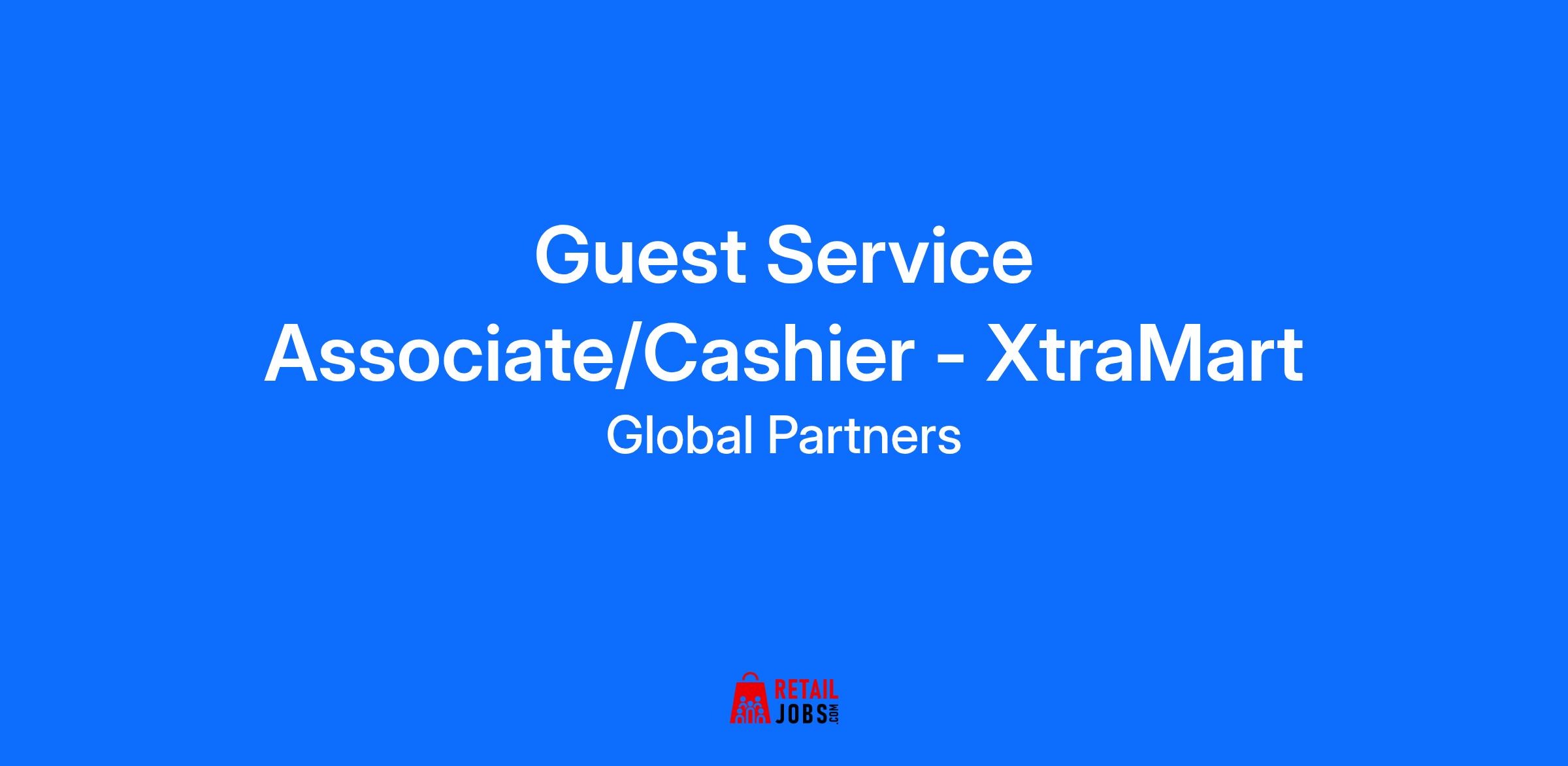 Guest Service Associate/Cashier - XtraMart

Global Partners

RETAIL JOBS.COM